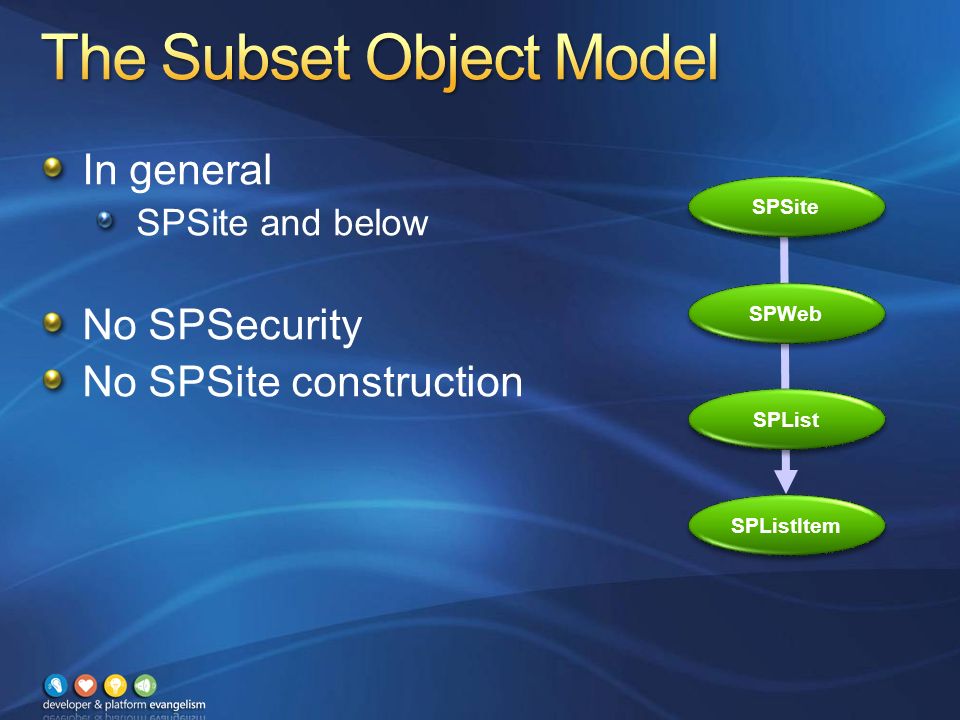 The Subset Object Model

In general

SPSite and below

No SPSecurity

No SPSite construction

SPSite

SPWeb

SPList

SPListItem

developer & platform evangelism